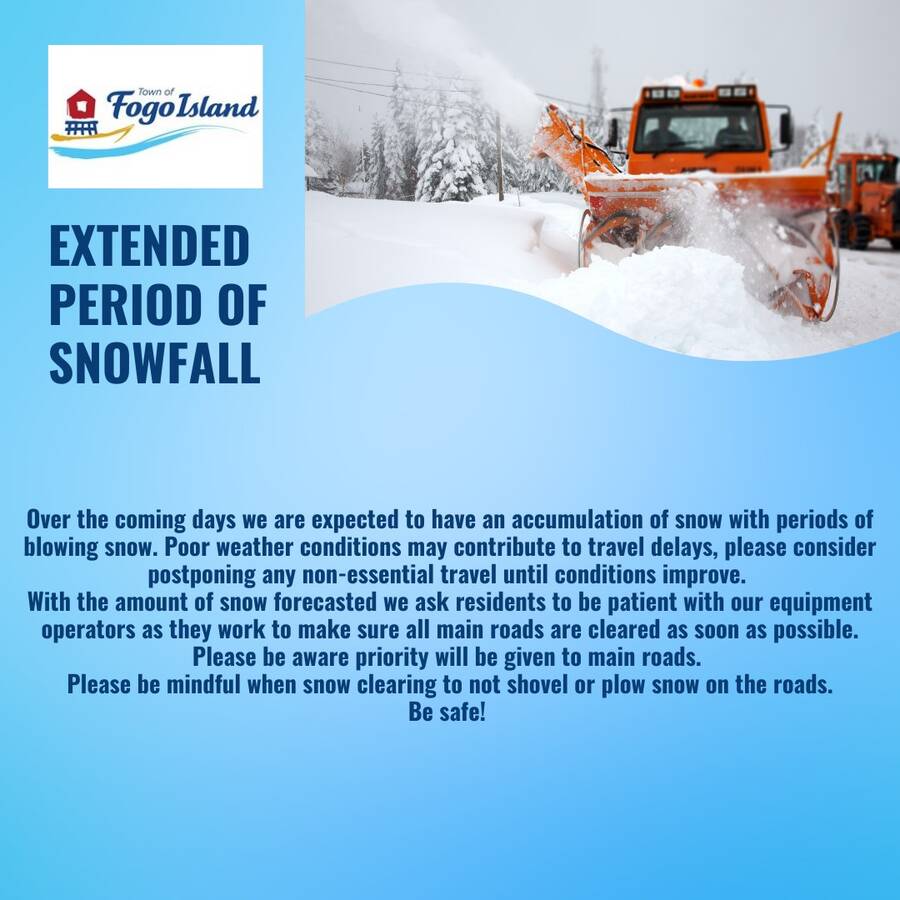 Town of
Fogo Island

EXTENDED PERIOD OF SNOWFALL

Over the coming days we are expected to have an accumulation of snow with periods of blowing snow. Poor weather conditions may contribute to travel delays, please consider postponing any non-essential travel until conditions improve.
With the amount of snow forecasted we ask residents to be patient with our equipment operators as they work to make sure all main roads are cleared as soon as possible.
Please be aware priority will be given to main roads.
Please be mindful when snow clearing to not shovel or plow snow on the roads.
Be safe!